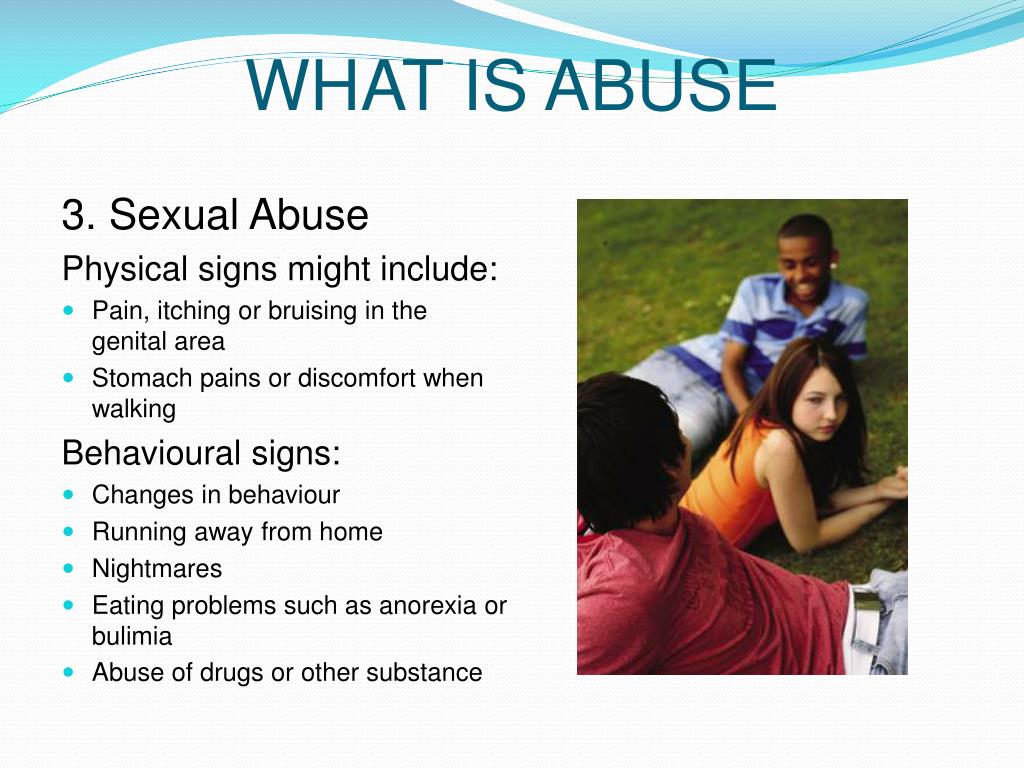 WHAT IS ABUSE

3. Sexual Abuse

Physical signs might include:

- Pain, itching or bruising in the genital area
- Stomach pains or discomfort when walking

Behavioural signs:

- Changes in behaviour
- Running away from home
- Nightmares
- Eating problems such as anorexia or bulimia
- Abuse of drugs or other substance